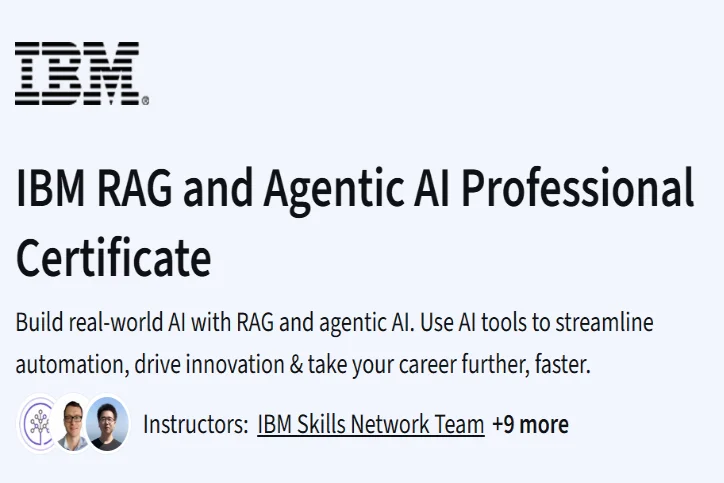 IBM®

IBM RAG and Agentic AI Professional Certificate

Build real-world AI with RAG and agentic AI. Use AI tools to streamline automation, drive innovation & take your career further, faster.

Instructors: IBM Skills Network Team +9 more